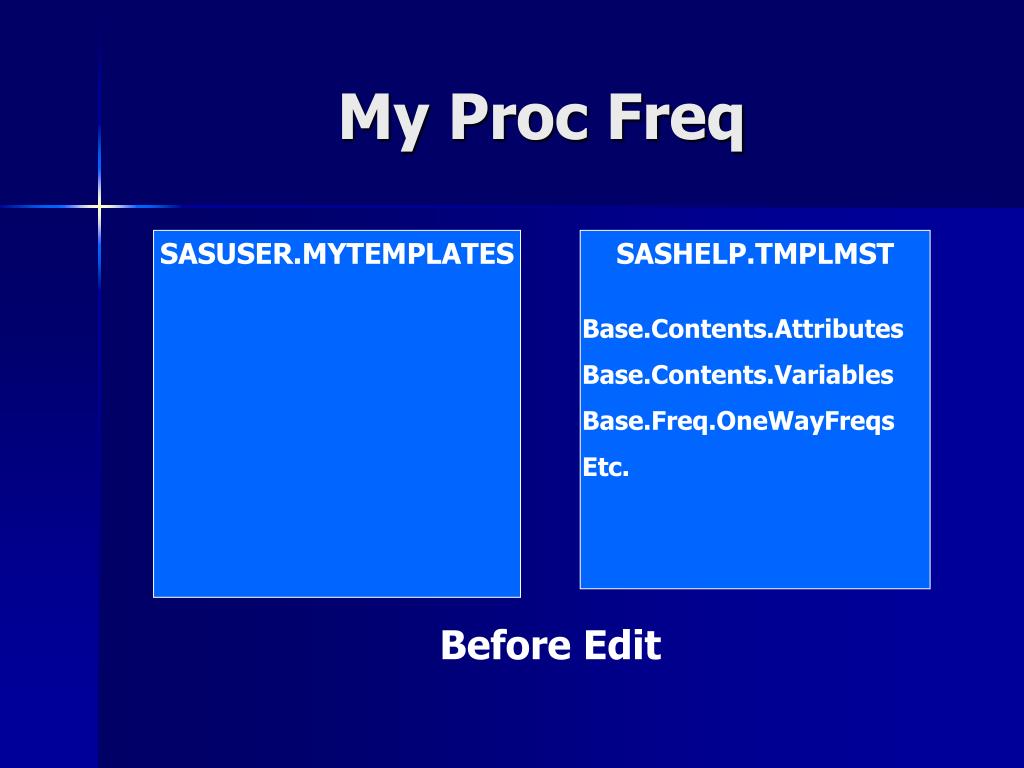 My Proc Freq

SASUSER.MYTEMPLATES

SASHELP.TMPLMST

Base.Contents.Attributes

Base.Contents.Variables

Base.Freq.OneWayFreqs

Etc.

Before Edit